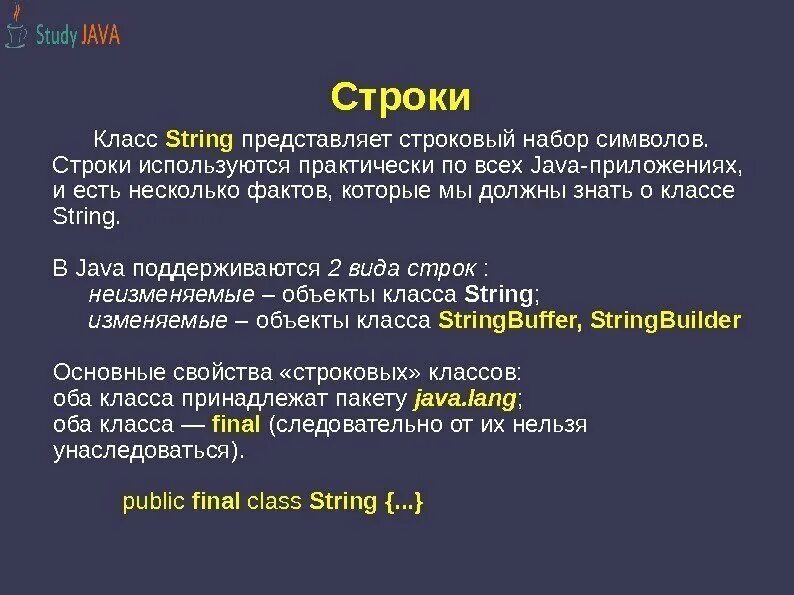 Study JAVA

Строки

Класс String представляет строковый набор символов. Строки используются практически по всех Java-приложениях, и есть несколько фактов, которые мы должны знать о классе String.

В Java поддерживаются 2 вида строк :
неизменяемые – объекты класса String;
изменяемые – объекты класса StringBuffer, StringBuilder

Основные свойства «строковых» классов:
оба класса принадлежат пакету java.lang;
оба класса — final (следовательно от их нельзя унаследоваться).

public final class String {...}